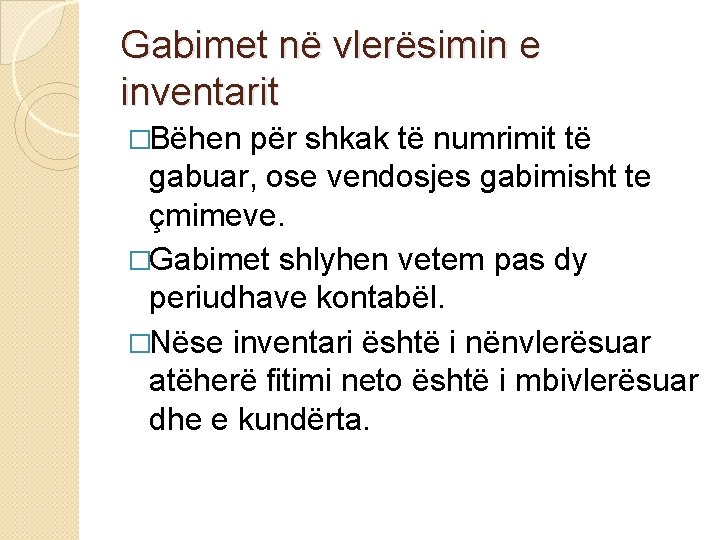 Gabimet në vlerësimin e inventarit

□Bëhen për shkak të numrimit të gabuar, ose vendosjes gabimisht te çmimeve.

□Gabimet shlyhen vetem pas dy periudhave kontabël.

□Nëse inventari është i nënvlerësuar atëherë fitimi neto është i mbivlerësuar dhe e kundërta.